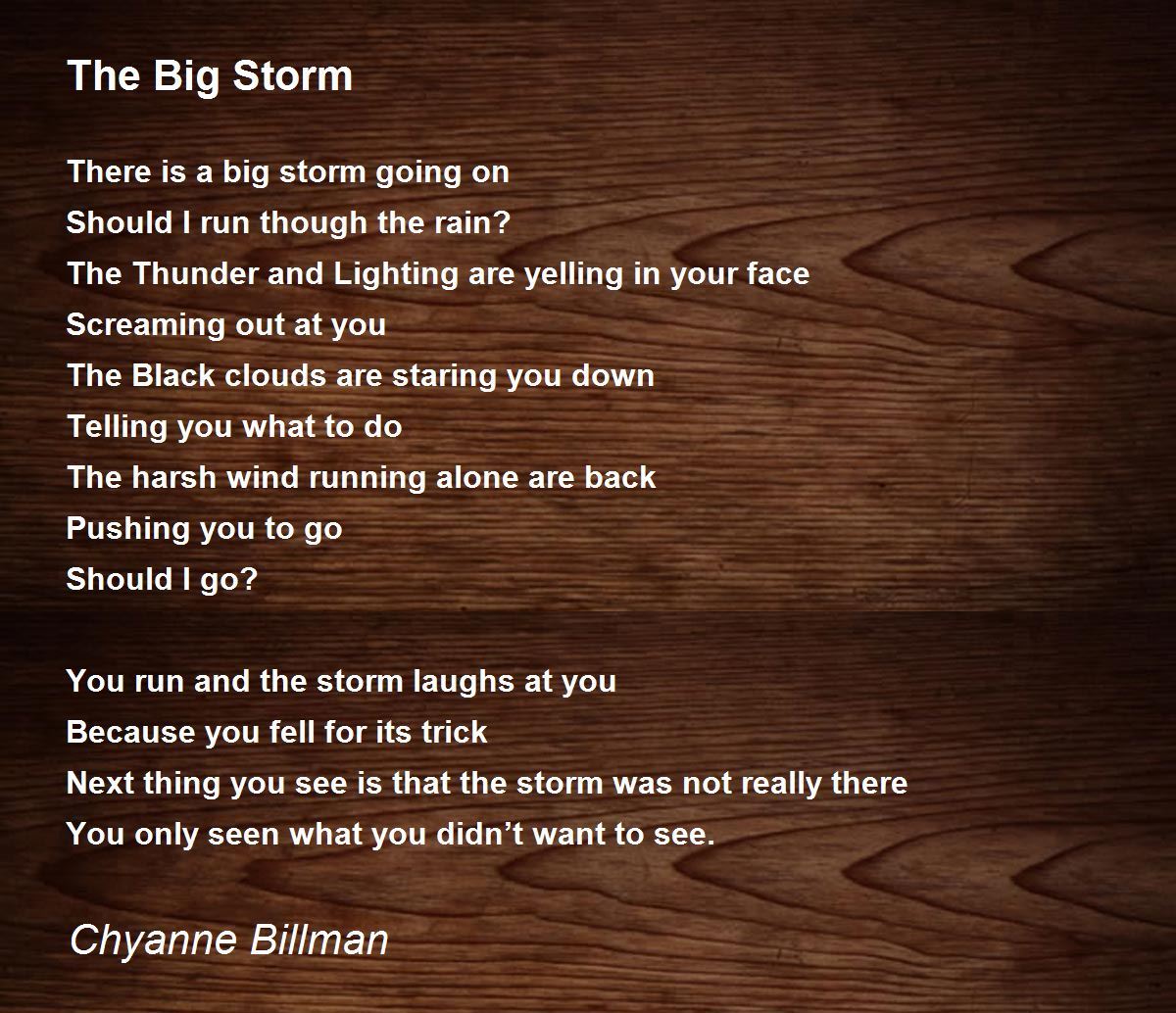 The Big Storm

There is a big storm going on
Should I run though the rain?
The Thunder and Lighting are yelling in your face
Screaming out at you
The Black clouds are staring you down
Telling you what to do
The harsh wind running alone are back
Pushing you to go
Should I go?

You run and the storm laughs at you
Because you fell for its trick
Next thing you see is that the storm was not really there
You only seen what you didn't want to see.

Chyanne Billman